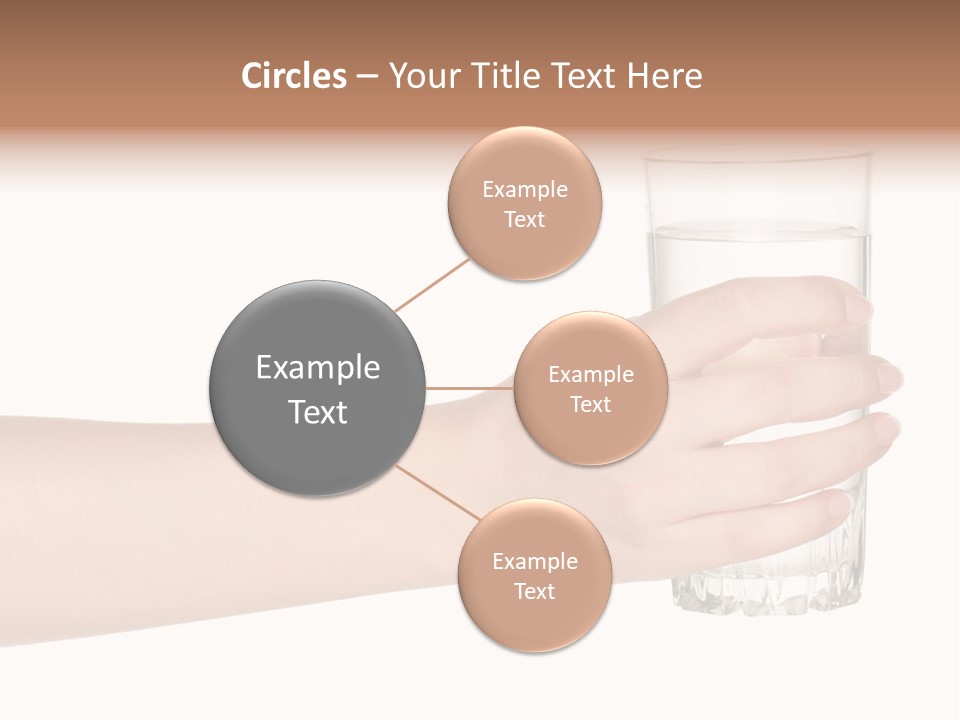 Circles – Your Title Text Here

Example Text

Example Text

Example Text

Example Text